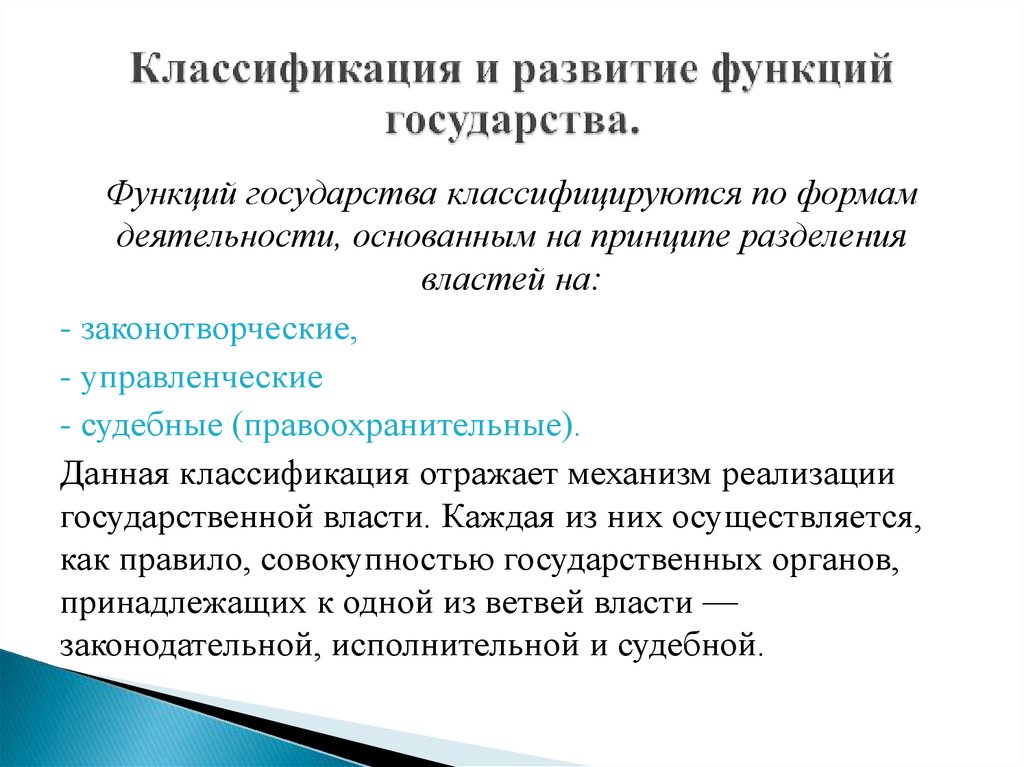 Классификация и развитие функций государства.

Функций государства классифицируются по формам деятельности, основанным на принципе разделения властей на:

- законотворческие,

- управленческие

- судебные (правоохранительные).

Данная классификация отражает механизм реализации государственной власти. Каждая из них осуществляется, как правило, совокупностью государственных органов, принадлежащих к одной из ветвей власти — законодательной, исполнительной и судебной.